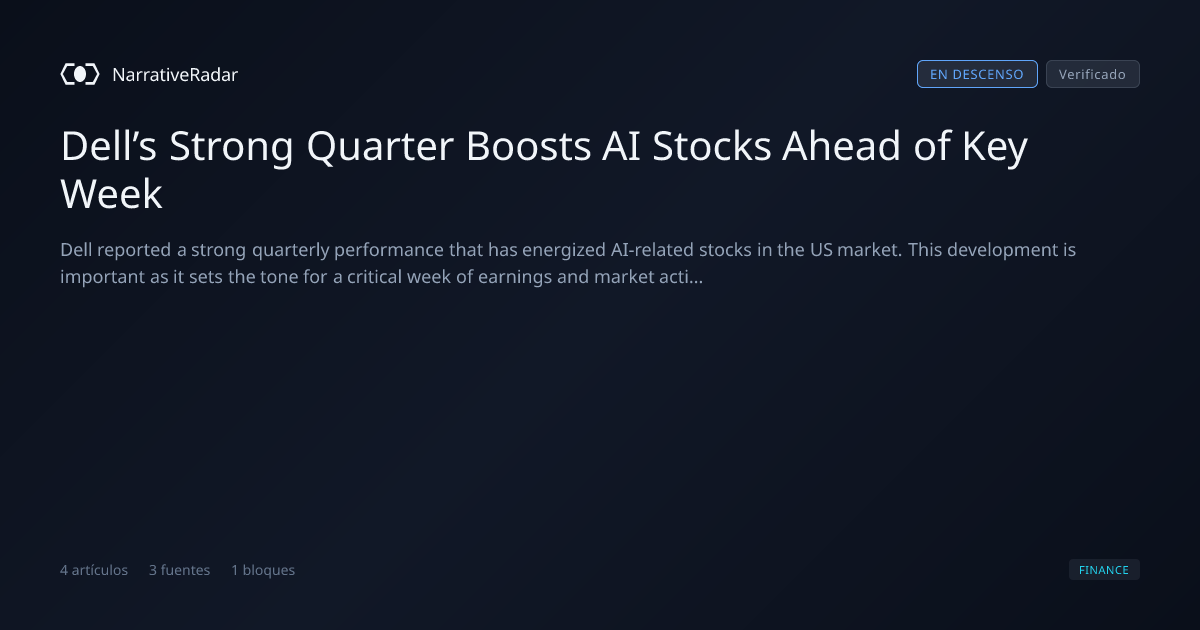 NarrativeRadar

EN DESCENSO Verificado

Dell's Strong Quarter Boosts AI Stocks Ahead of Key Week

Dell reported a strong quarterly performance that has energized AI-related stocks in the US market. This development is important as it sets the tone for a critical week of earnings and market acti...

4 artículos 3 fuentes 1 bloques

FINANCE